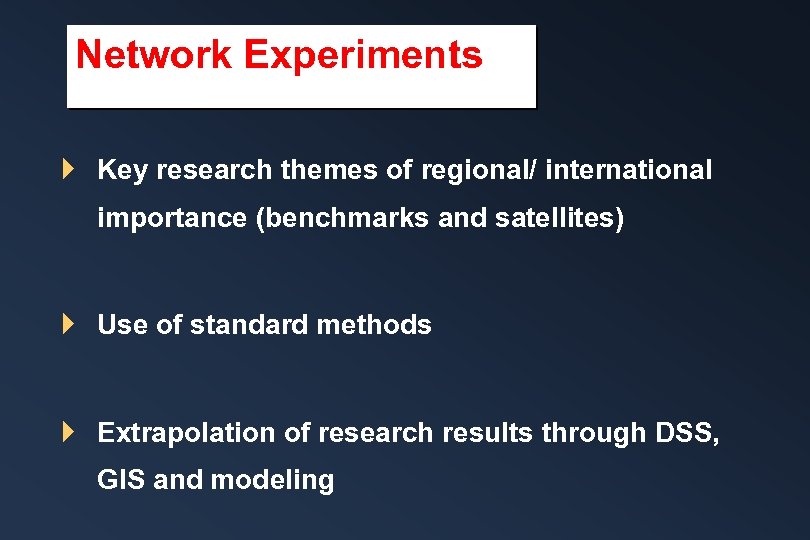 Network Experiments

Key research themes of regional/ international importance (benchmarks and satellites)

Use of standard methods

Extrapolation of research results through DSS, GIS and modeling